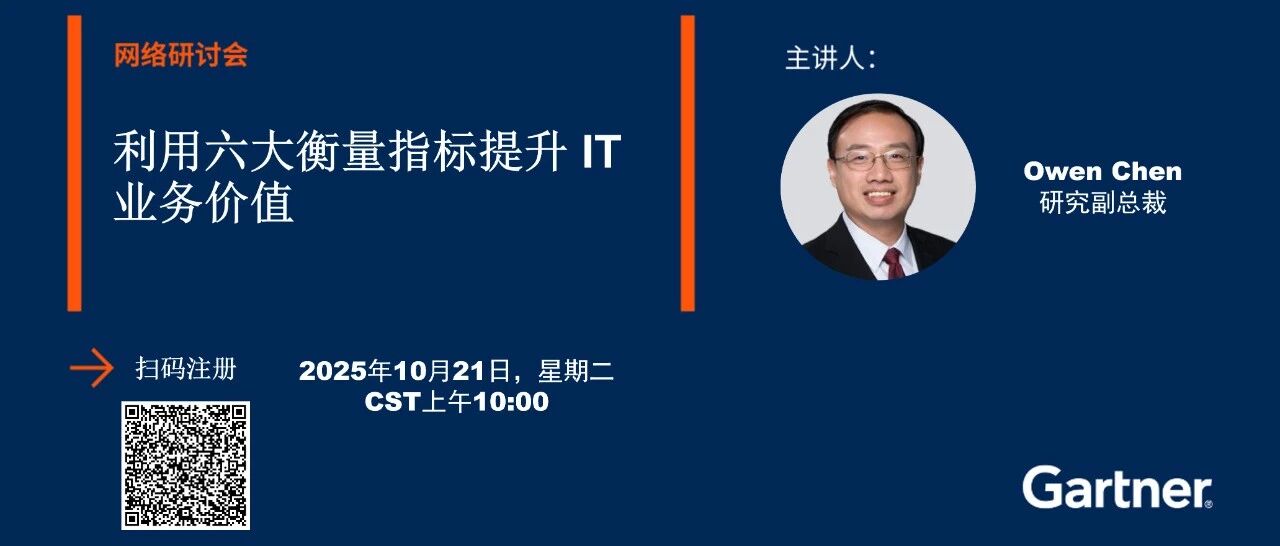 网络研讨会

利用六大衡量指标提升 IT 业务价值

主讲人：

Owen Chen
研究副总裁

扫码注册

2025年10月21日，星期二
CST上午10:00

Gartner®